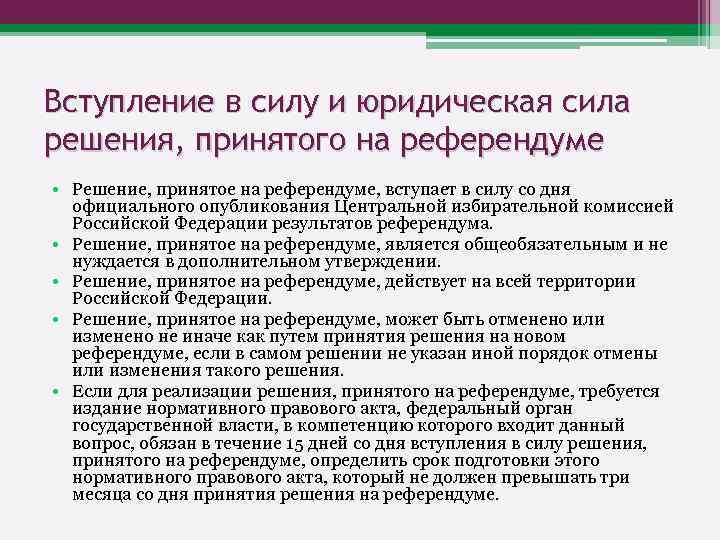 Вступление в силу и юридическая сила решения, принятого на референдуме

• Решение, принятое на референдуме, вступает в силу со дня официального опубликования Центральной избирательной комиссией Российской Федерации результатов референдума.
• Решение, принятое на референдуме, является общеобязательным и не нуждается в дополнительном утверждении.
• Решение, принятое на референдуме, действует на всей территории Российской Федерации.
• Решение, принятое на референдуме, может быть отменено или изменено не иначе как путем принятия решения на новом референдуме, если в самом решении не указан иной порядок отмены или изменения такого решения.
• Если для реализации решения, принятого на референдуме, требуется издание нормативного правового акта, федеральный орган государственной власти, в компетенцию которого входит данный вопрос, обязан в течение 15 дней со дня вступления в силу решения, принятого на референдуме, определить срок подготовки этого нормативного правового акта, который не должен превышать три месяца со дня принятия решения на референдуме.